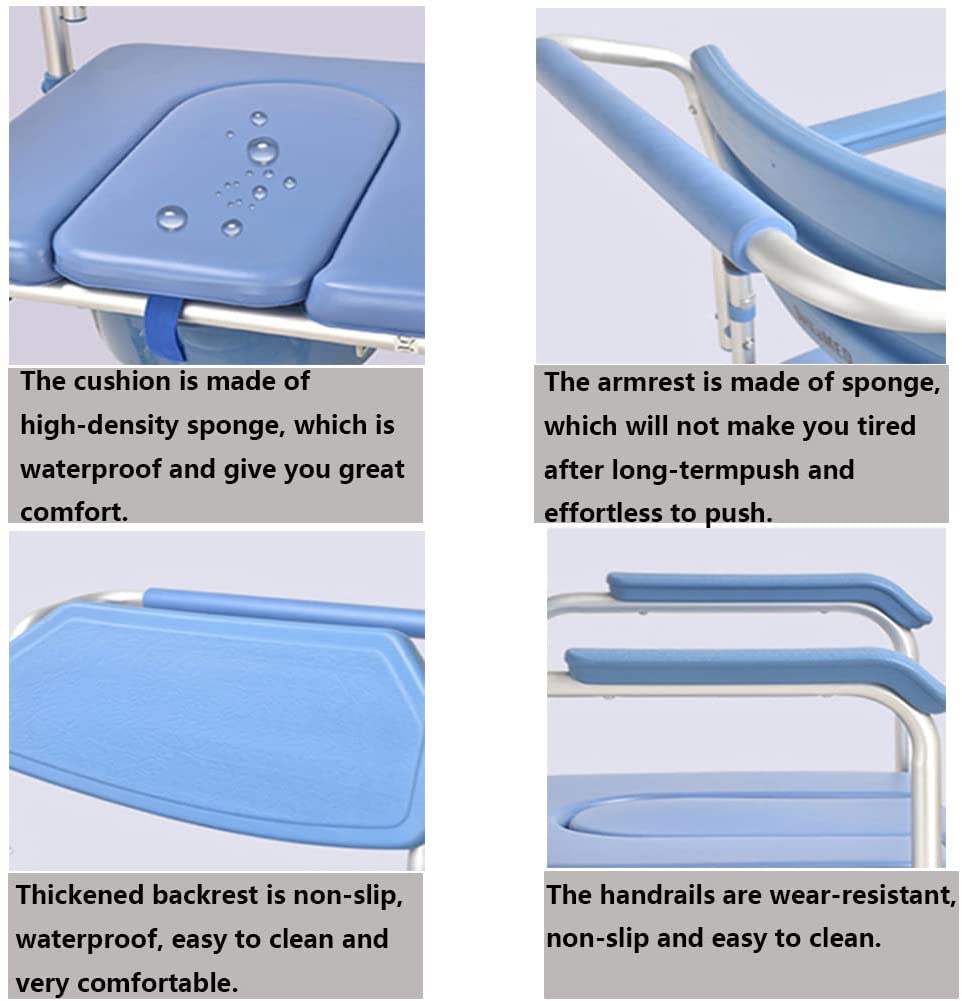 The cushion is made of high-density sponge, which is waterproof and give you great comfort.

The armrest is made of sponge, which will not make you tired after long-termpush and effortless to push.

Thickened backrest is non-slip, waterproof, easy to clean and very comfortable.

The handrails are wear-resistant, non-slip and easy to clean.